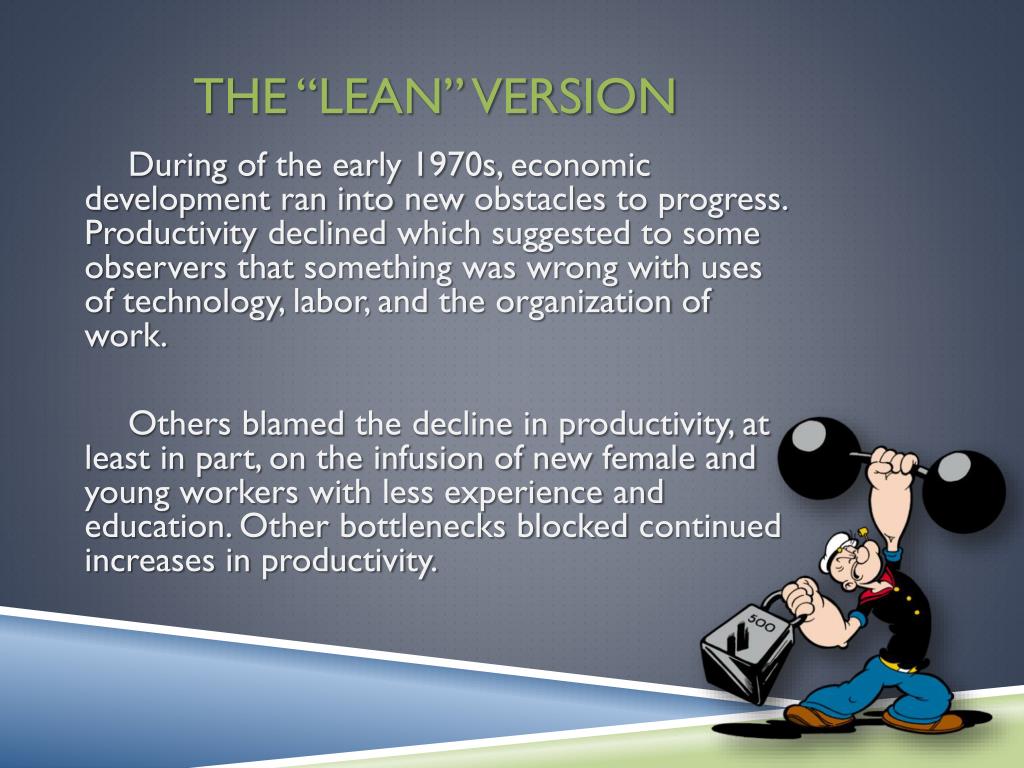 THE "LEAN" VERSION

During of the early 1970s, economic development ran into new obstacles to progress. Productivity declined which suggested to some observers that something was wrong with uses of technology, labor, and the organization of work.

Others blamed the decline in productivity, at least in part, on the infusion of new female and young workers with less experience and education. Other bottlenecks blocked continued increases in productivity.

500